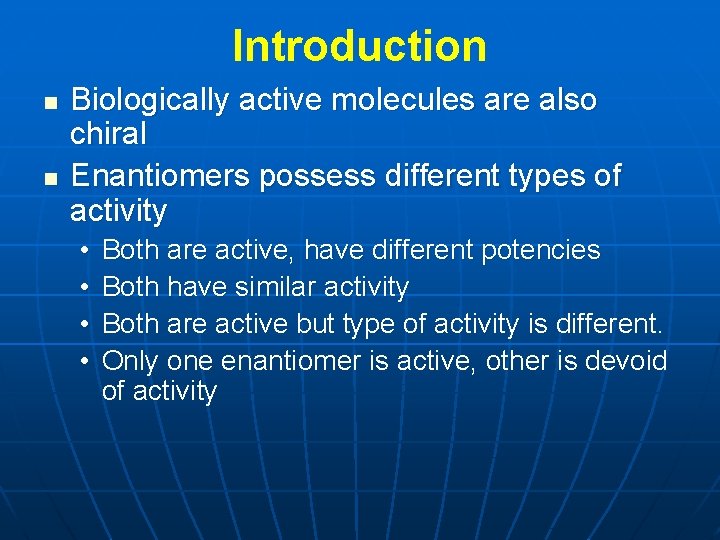 Introduction

- Biologically active molecules are also chiral
- Enantiomers possess different types of activity
  - Both are active, have different potencies
  - Both have similar activity
  - Both are active but type of activity is different.
  - Only one enantiomer is active, other is devoid of activity